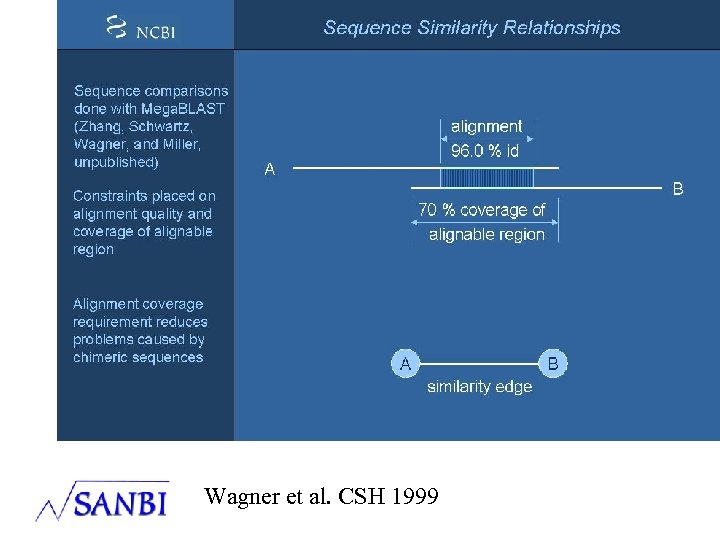 NCBI

Sequence Similarity Relationships

Sequence comparisons done with MegaBLAST (Zhang, Schwartz, Wagner, and Miller, unpublished)

Constraints placed on alignment quality and coverage of alignable region

Alignment coverage requirement reduces problems caused by chimeric sequences

alignment
96.0 % id

A

B

70 % coverage of alignable region

A

B

similarity edge

SANBI

Wagner et al. CSH 1999